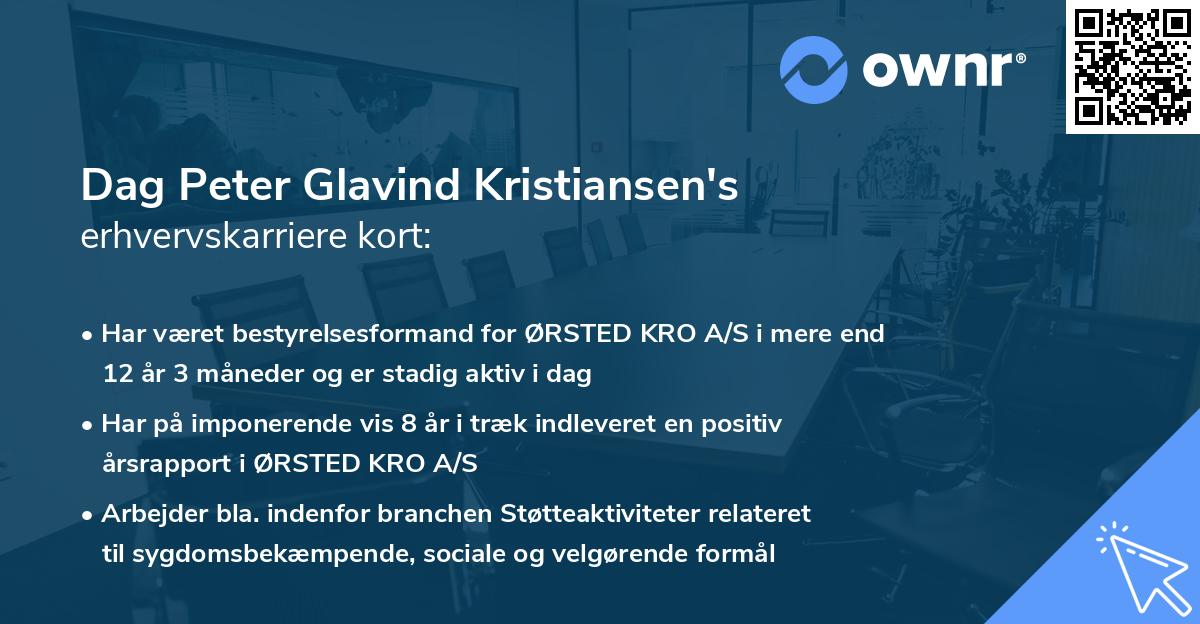 ownr®

Dag Peter Glavind Kristiansen's
erhvervskarriere kort:

• Har været bestyrelsesformand for ØRSTED KRO A/S i mere end 12 år 3 måneder og er stadig aktiv i dag

• Har på imponerende vis 8 år i træk indleveret en positiv årsrapport i ØRSTED KRO A/S

• Arbejder bla. indenfor branchen Støtteaktiviteter relateret til sygdomsbekæmpende, sociale og velgørende formål